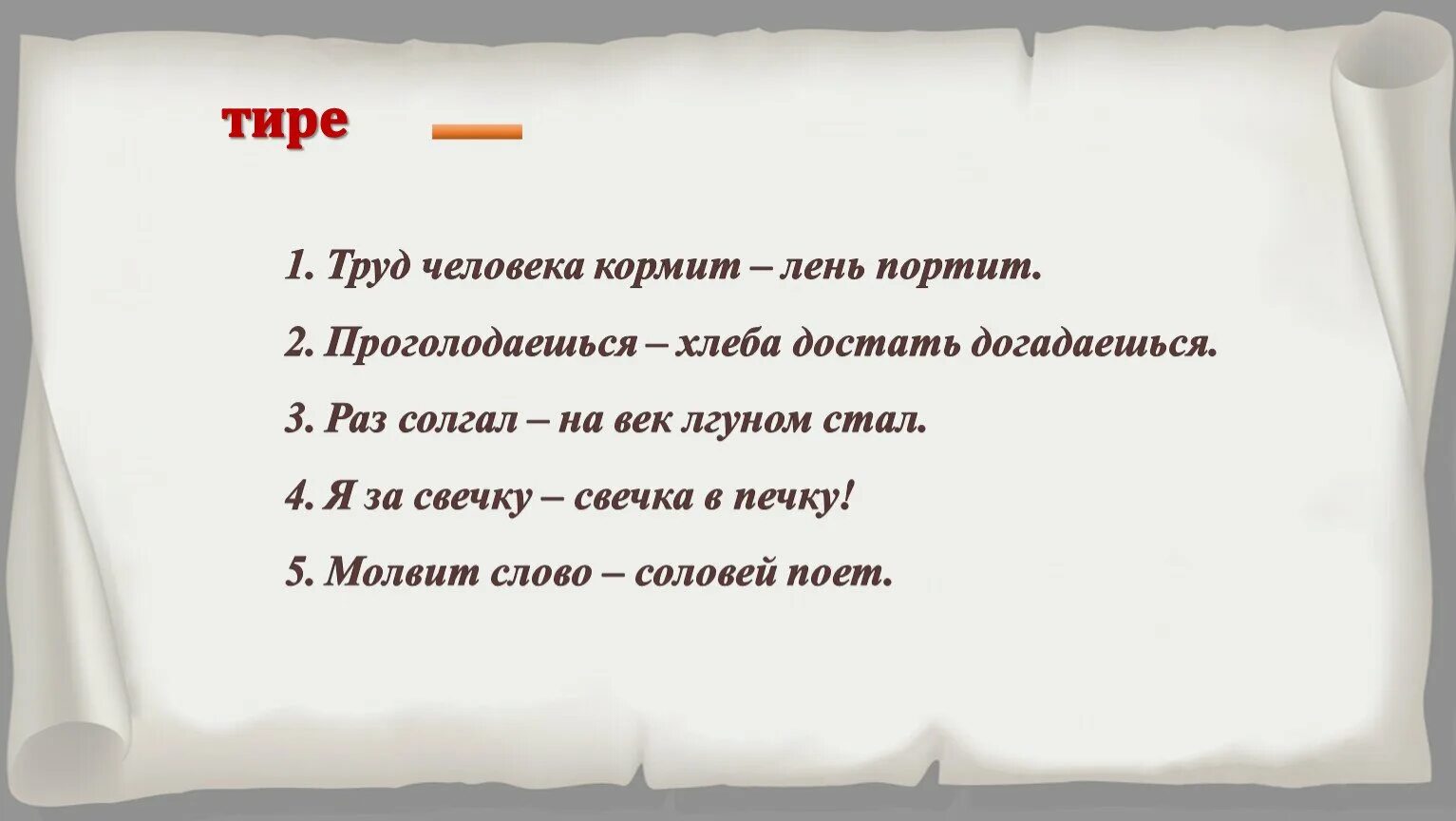 тире —

1. Труд человека кормит – лень портит.

2. Проголодаешься – хлеба достать догадаешься.

3. Раз солгал – на век лгуном стал.

4. Я за свечку – свечка в печку!

5. Молвит слово – соловей поет.